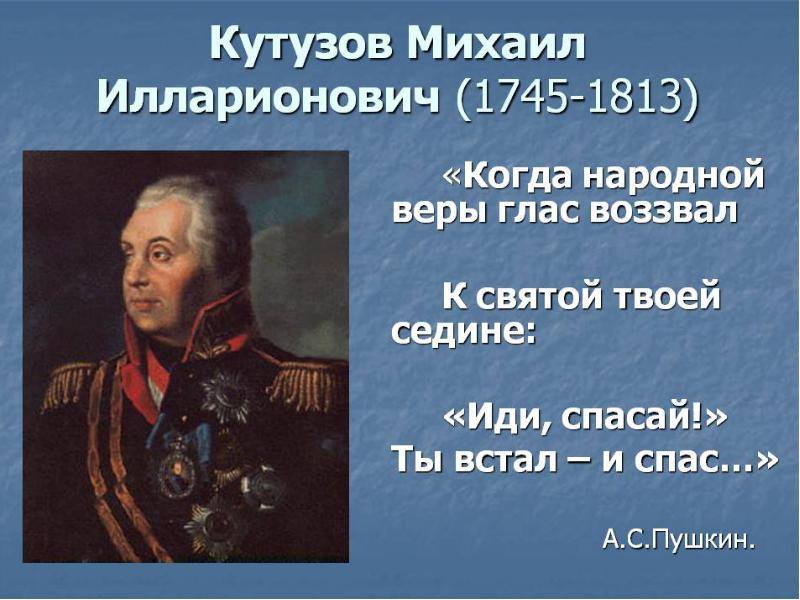 Кутузов Михаил Илларионович (1745-1813)

«Когда народной веры глас воззвал

К святой твоей седине:

«Иди, спасай!»
Ты встал – и спас…»

А.С.Пушкин.